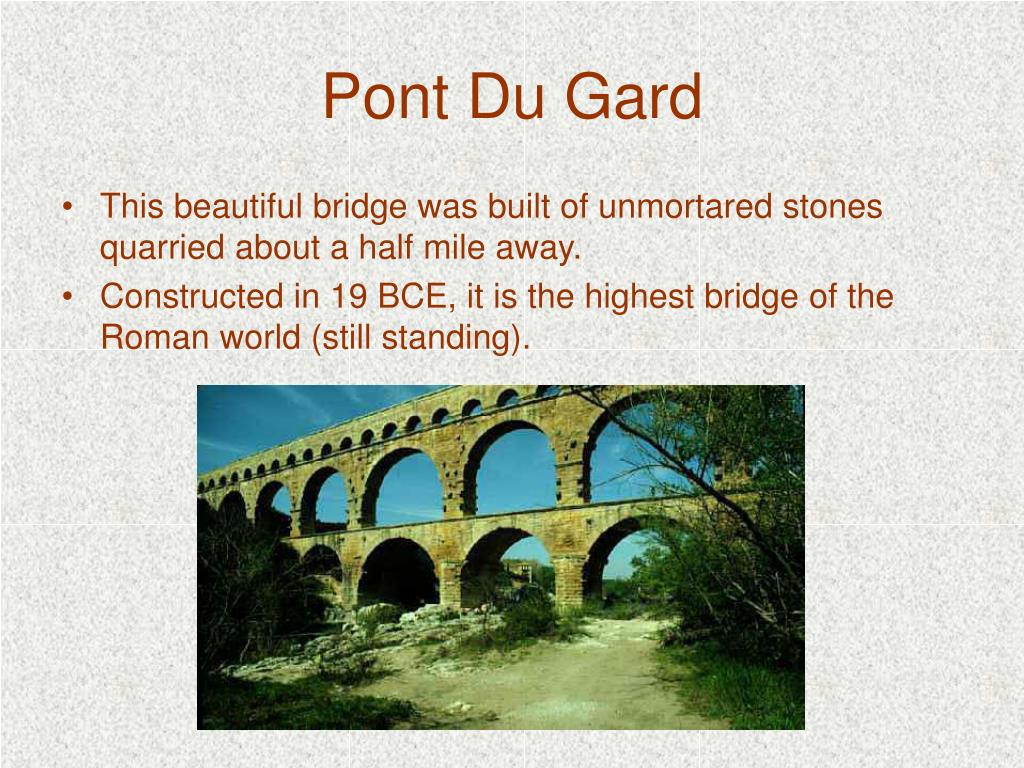 Pont Du Gard

• This beautiful bridge was built of unmortared stones quarried about a half mile away.
• Constructed in 19 BCE, it is the highest bridge of the Roman world (still standing).